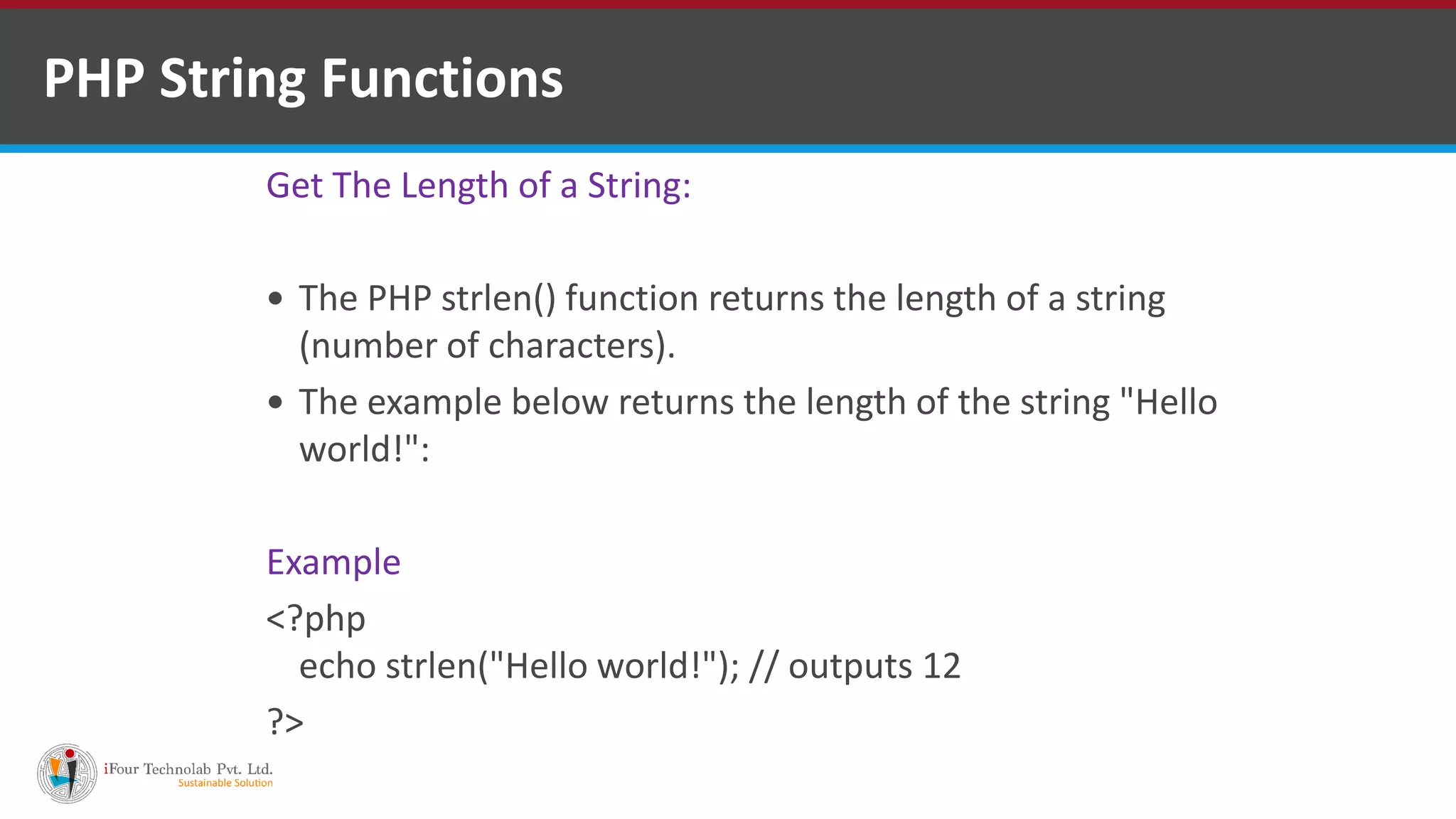 PHP String Functions

Get The Length of a String:

• The PHP strlen() function returns the length of a string (number of characters).
• The example below returns the length of the string "Hello world!":

Example

<?php
echo strlen("Hello world!"); // outputs 12
?>

iFour Technolab Pvt. Ltd.
Sustainable Solution